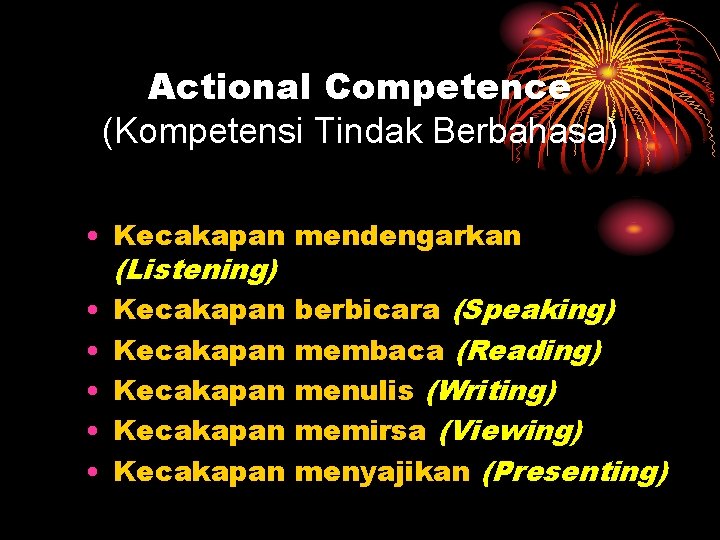 Actional Competence
(Kompetensi Tindak Berbahasa)

• Kecakapan mendengarkan (Listening)
• Kecakapan berbicara (Speaking)
• Kecakapan membaca (Reading)
• Kecakapan menulis (Writing)
• Kecakapan memirsa (Viewing)
• Kecakapan menyajikan (Presenting)